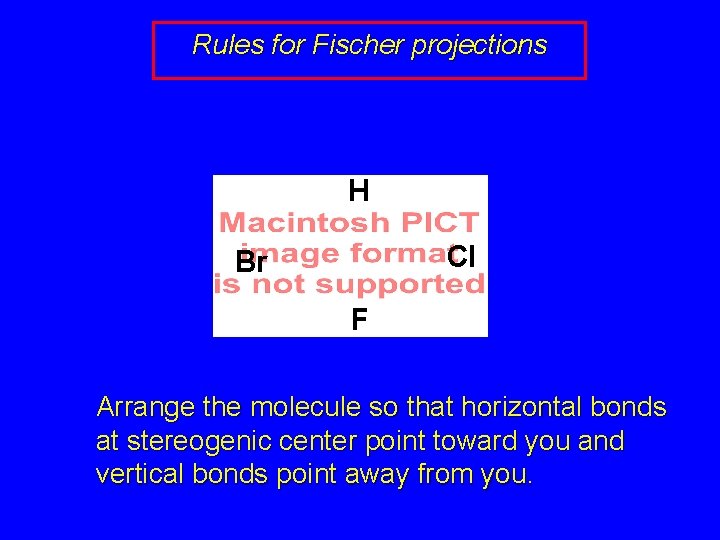 Rules for Fischer projections

H

Macintosh PICT image format is not supported

Br

Cl

F

Arrange the molecule so that horizontal bonds at stereogenic center point toward you and vertical bonds point away from you.